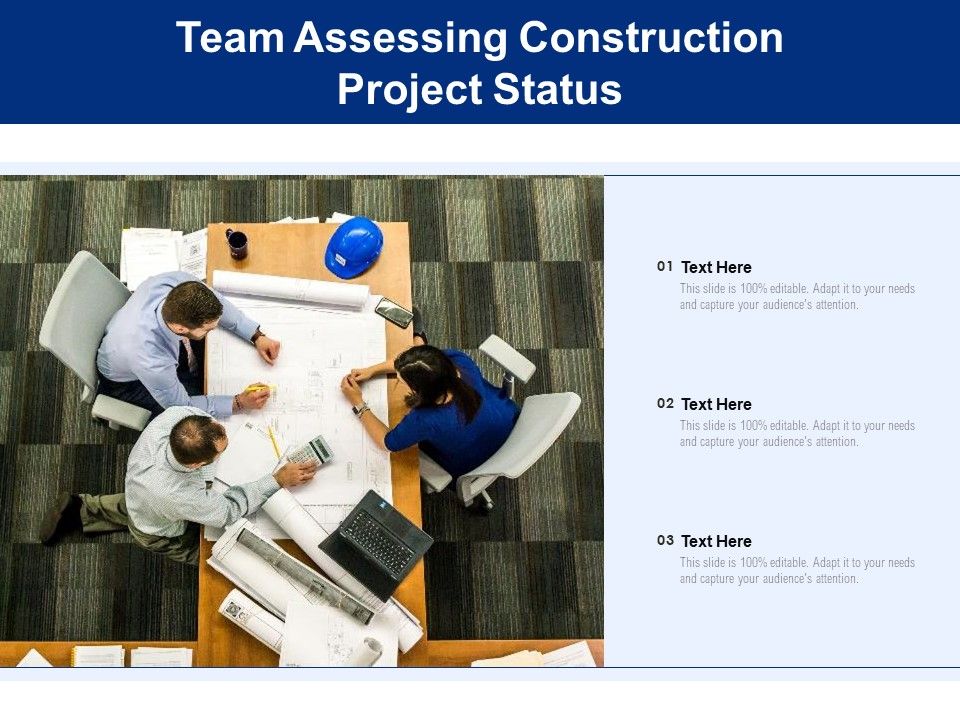 Team Assessing Construction Project Status

01 Text Here
This slide is 100% editable. Adapt it to your needs and capture your audience's attention.

02 Text Here
This slide is 100% editable. Adapt it to your needs and capture your audience's attention.

03 Text Here
This slide is 100% editable. Adapt it to your needs and capture your audience's attention.